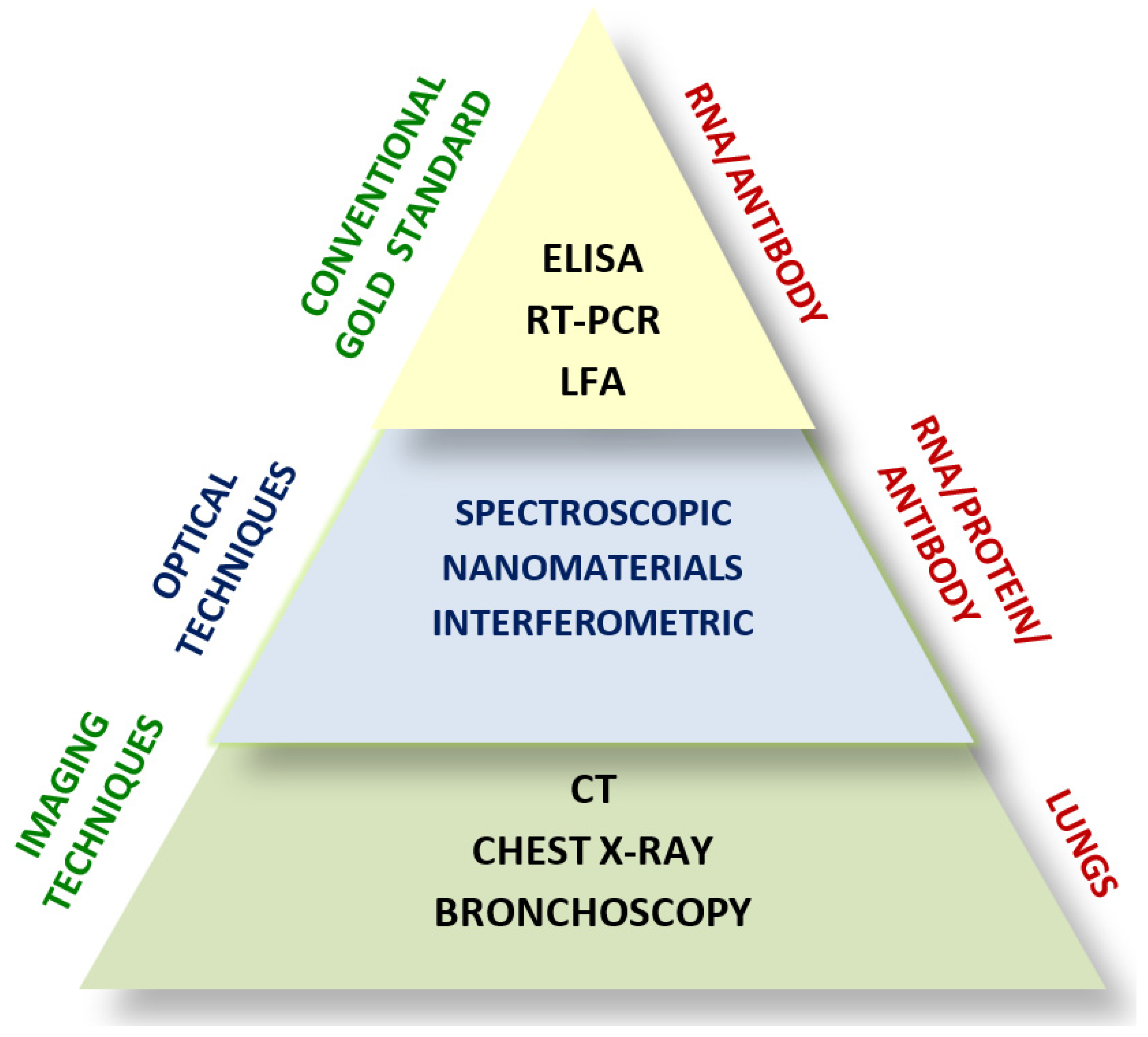 CONVENTIONAL GOLD STANDARD

ELISA
RT-PCR
LFA

RNA/ANTIBODY

OPTICAL TECHNIQUES

SPECTROSCOPIC
NANOMATERIALS
INTERFEROMETRIC

RNA/PROTEIN/ ANTIBODY

IMAGING TECHNIQUES

CT
CHEST X-RAY
BRONCHOSCOPY

LUNGS